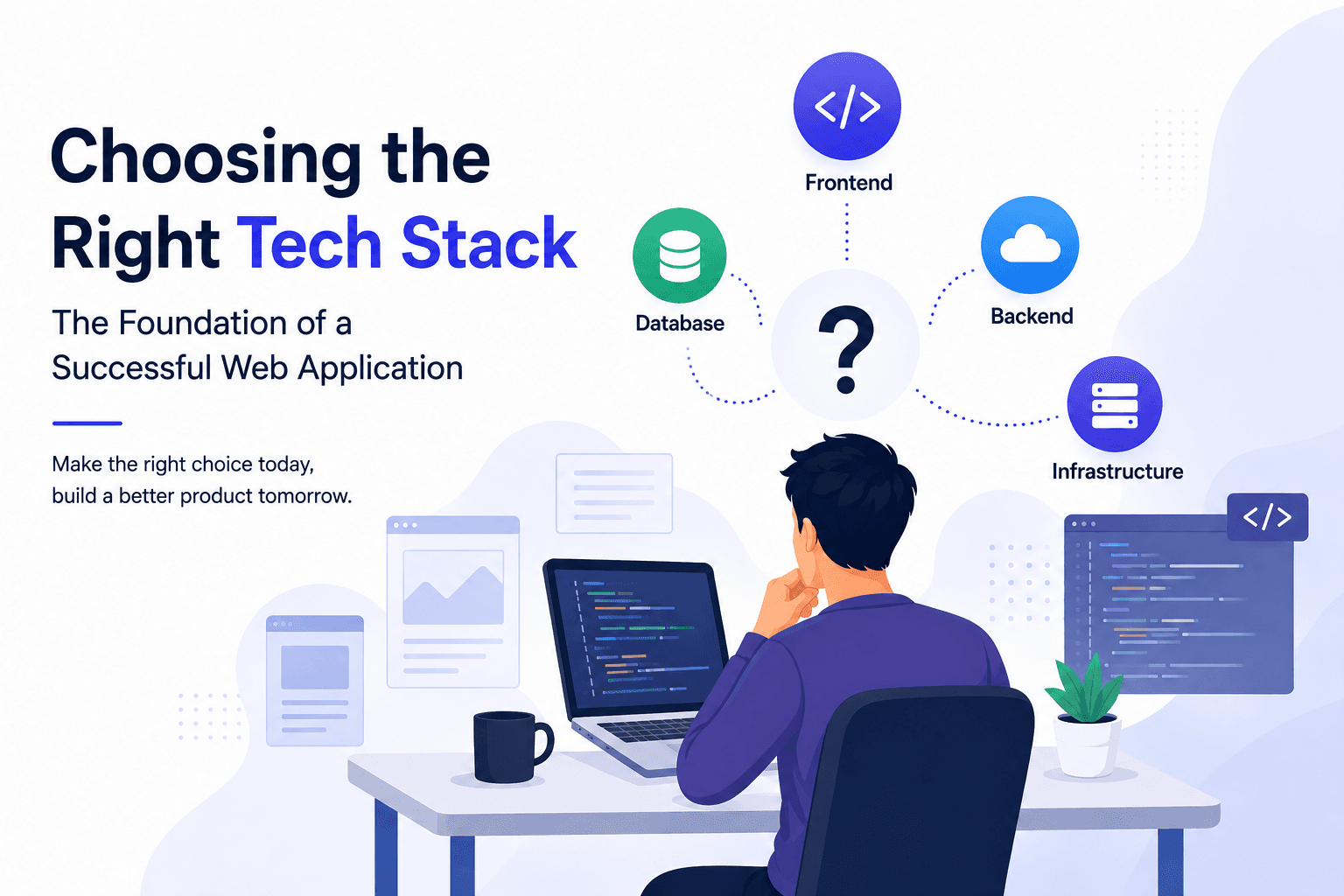 Choosing the Right Tech Stack

The Foundation of a Successful Web Application

Make the right choice today, build a better product tomorrow.

</>
Frontend

Database

?

Backend

Infrastructure

</>